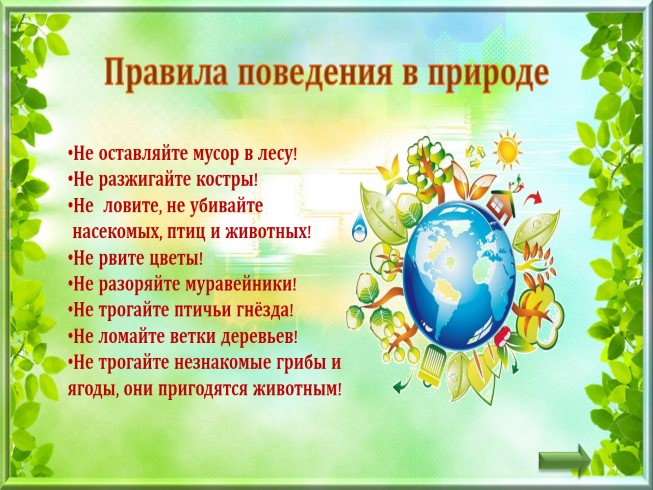 Правила поведения в природе

•Не оставляйте мусор в лесу!
•Не разжигайте костры!
•Не ловите, не убивайте насекомых, птиц и животных!
•Не рвите цветы!
•Не разоряйте муравейники!
•Не трогайте птичьи гнёзда!
•Не ломайте ветки деревьев!
•Не трогайте незнакомые грибы и ягоды, они пригодятся животным!